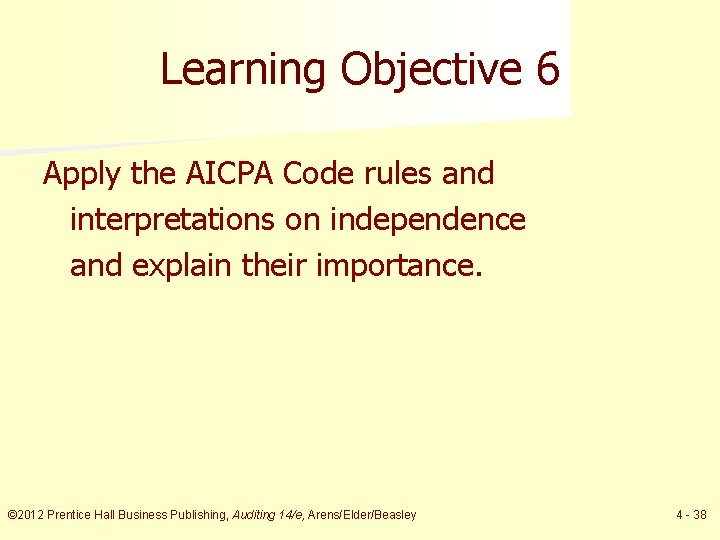 Learning Objective 6

Apply the AICPA Code rules and interpretations on independence and explain their importance.

©2012 Prentice Hall Business Publishing, Auditing 14/e, Arens/Elder/Beasley

4 - 38